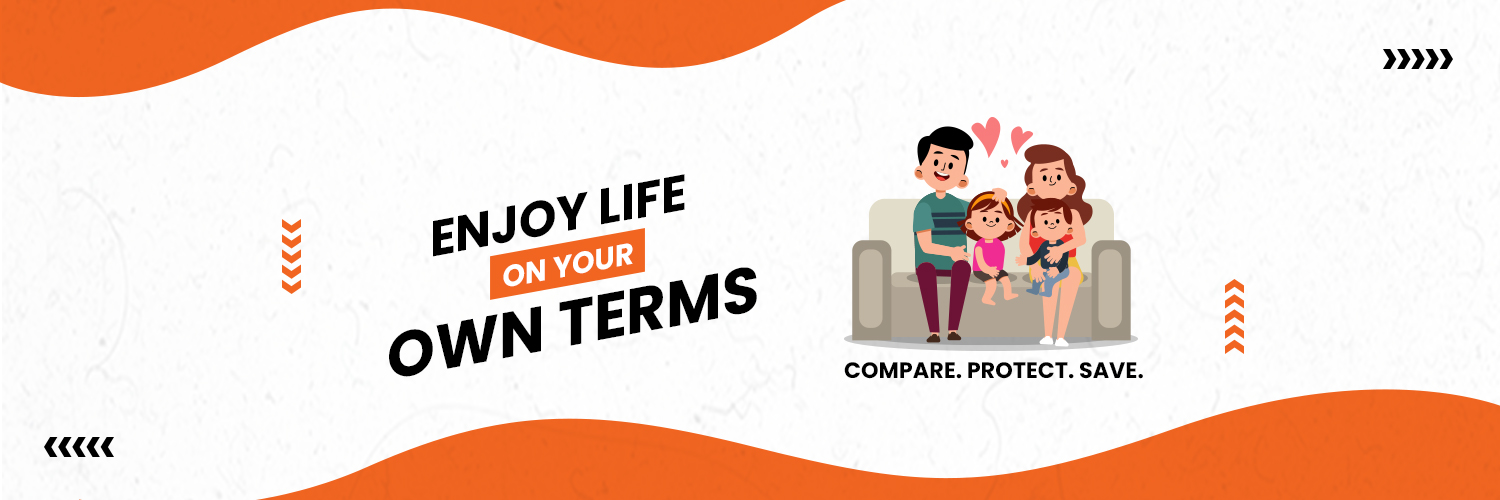 ENJOY LIFE
ON YOUR
OWN TERMS

COMPARE. PROTECT. SAVE.